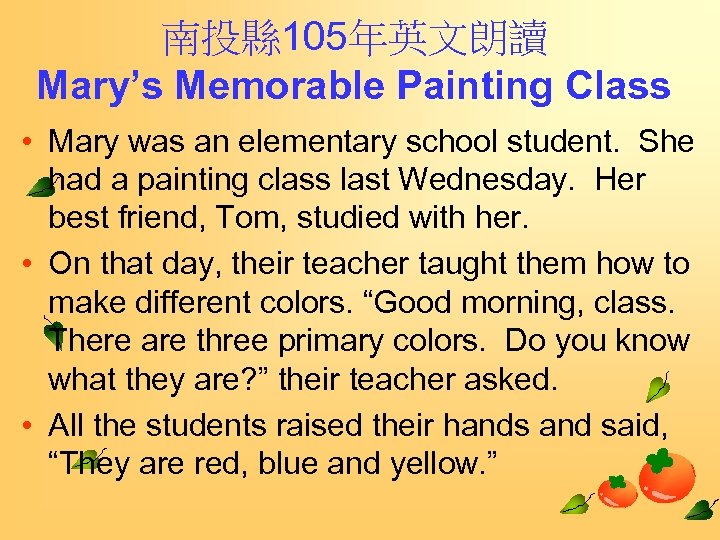 南投縣105年英文朗讀
Mary's Memorable Painting Class

• Mary was an elementary school student. She had a painting class last Wednesday. Her best friend, Tom, studied with her.

• On that day, their teacher taught them how to make different colors. "Good morning, class. There are three primary colors. Do you know what they are?" their teacher asked.

• All the students raised their hands and said, "They are red, blue and yellow."